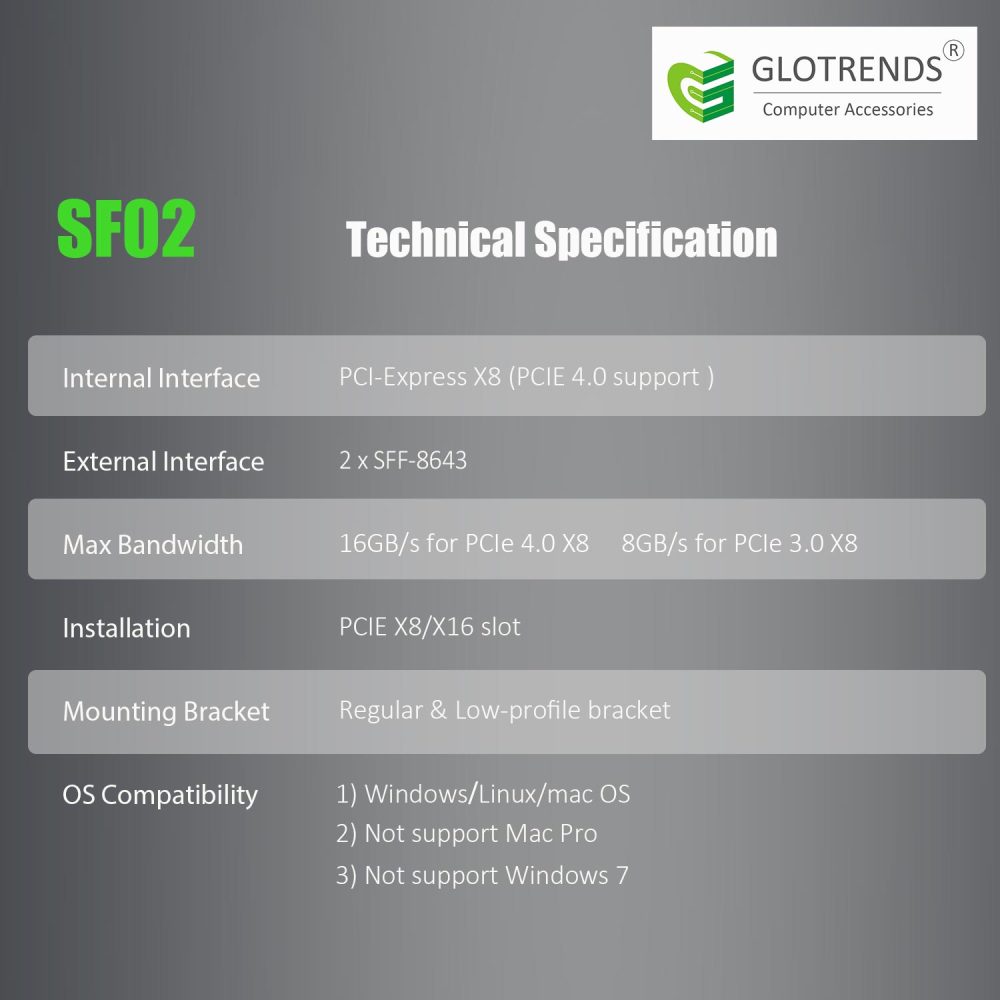 GLOTRENDS®
Computer Accessories

SF02

Technical Specification

| Internal Interface | PCI-Express X8 (PCIE 4.0 support ) |
|---|---|
| External Interface | 2 x SFF-8643 |
| Max Bandwidth | 16GB/s for PCIe 4.0 X8 8GB/s for PCIe 3.0 X8 |
| Installation | PCIE X8/X16 slot |
| Mounting Bracket | Regular & Low-profile bracket |
| OS Compatibility | 1) Windows/Linux/mac OS 2) Not support Mac Pro 3) Not support Windows 7 |